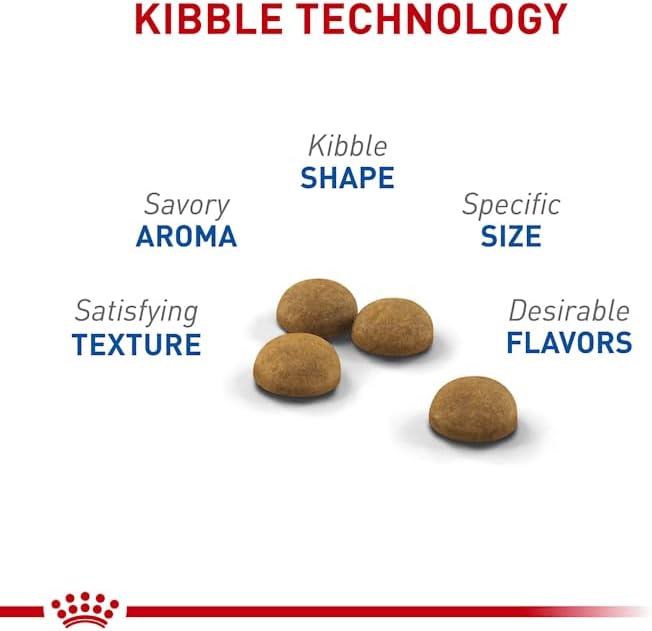 KIBBLE TECHNOLOGY

Kibble
SHAPE

Savory
AROMA

Specific
SIZE

Satisfying
TEXTURE

Desirable
FLAVORS